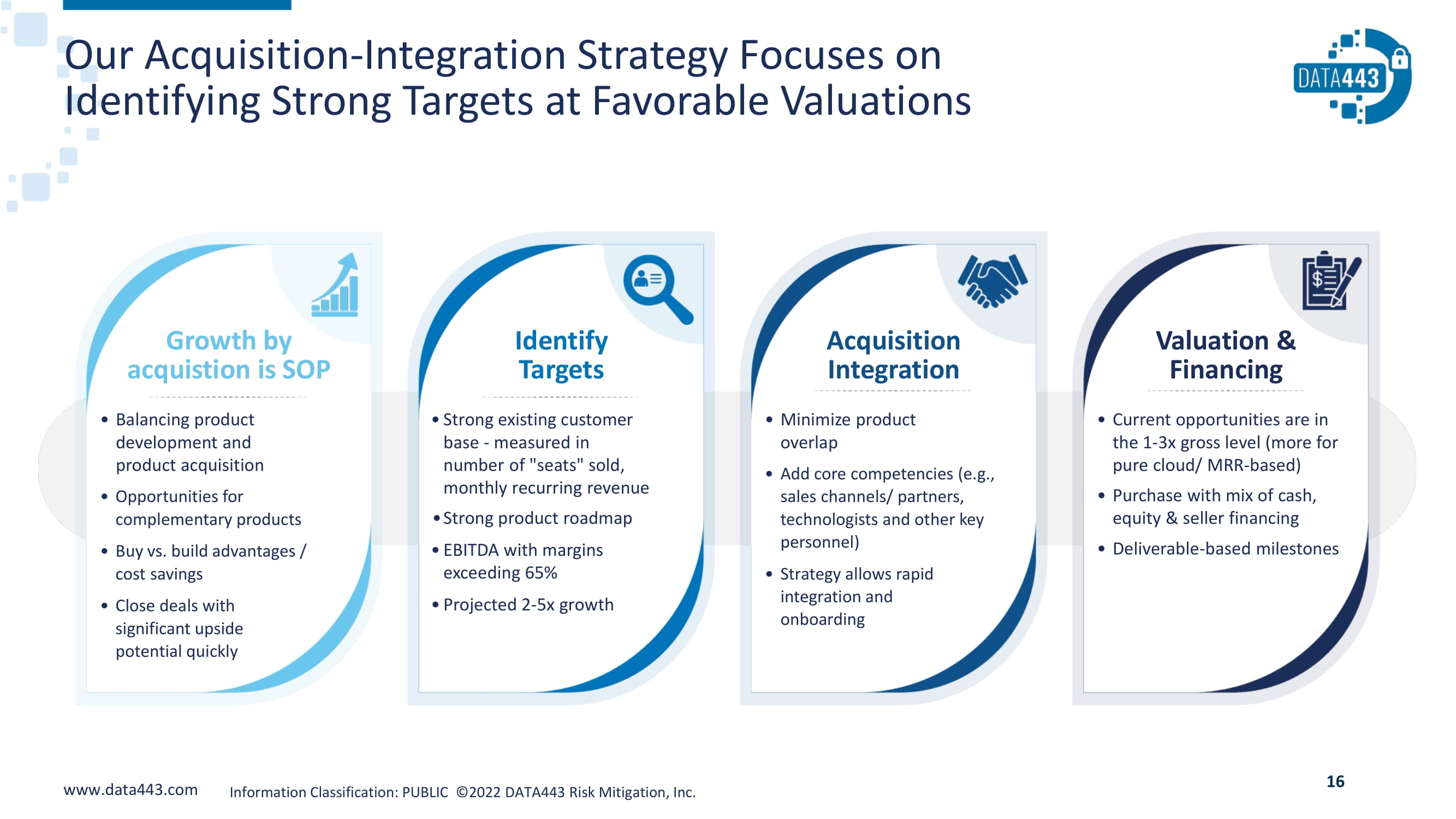 Our Acquisition-Integration Strategy Focuses on Identifying Strong Targets at Favorable Valuations

DATA443

Growth by acquistion is SOP

• Balancing product development and product acquisition
• Opportunities for complementary products
• Buy vs. build advantages / cost savings
• Close deals with significant upside potential quickly

Identify Targets

• Strong existing customer base - measured in number of "seats" sold, monthly recurring revenue
• Strong product roadmap
• EBITDA with margins exceeding 65%
• Projected 2-5x growth

Acquisition Integration

• Minimize product overlap
• Add core competencies (e.g., sales channels/ partners, technologists and other key personnel)
• Strategy allows rapid integration and onboarding

Valuation & Financing

• Current opportunities are in the 1-3x gross level (more for pure cloud/ MRR-based)
• Purchase with mix of cash, equity & seller financing
• Deliverable-based milestones

www.data443.com Information Classification: PUBLIC ©2022 DATA443 Risk Mitigation, Inc.

16